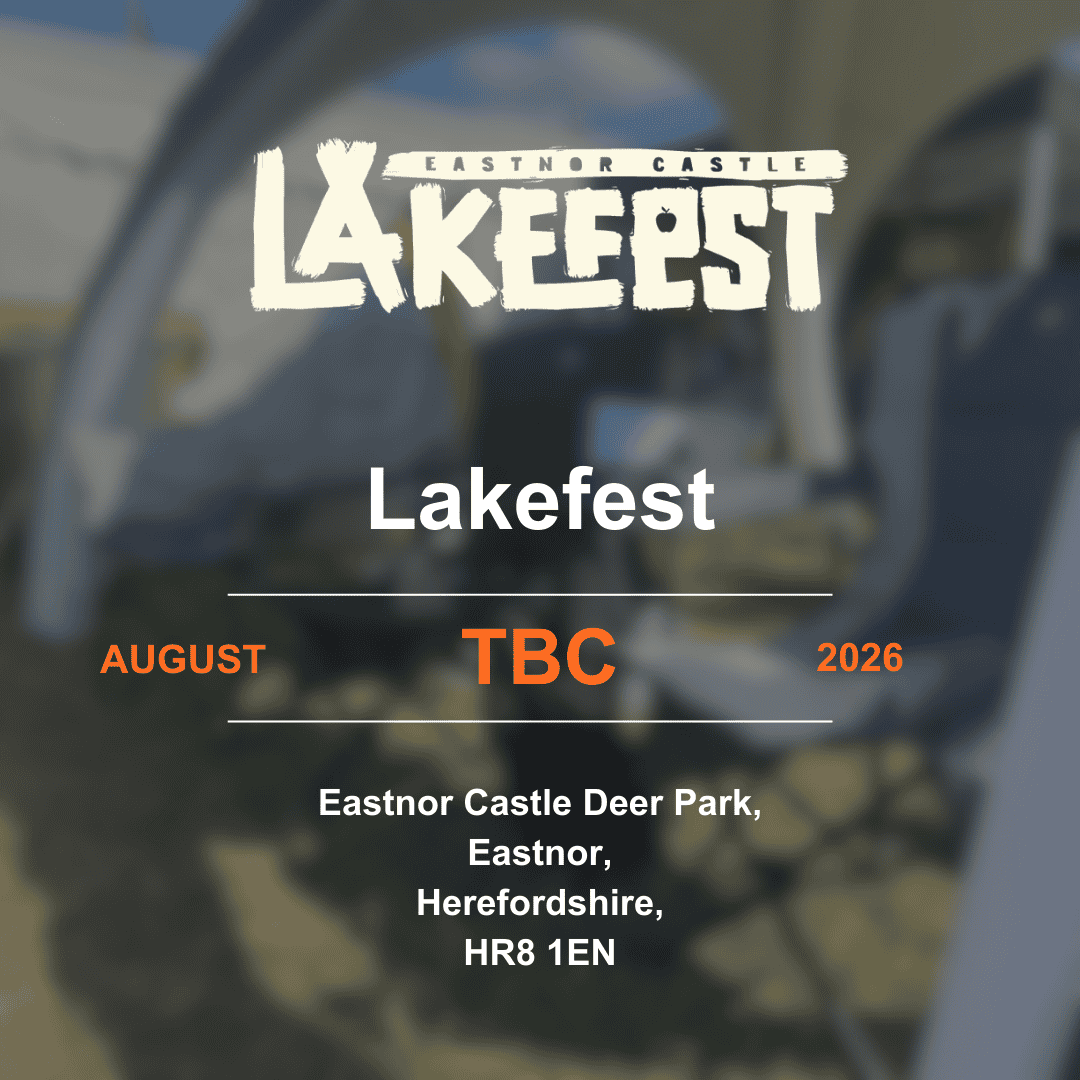 EASTNOR CASTLE
LAKEFEST

Lakefest

AUGUST TBC 2026

Eastnor Castle Deer Park,
Eastnor,
Herefordshire,
HR8 1EN